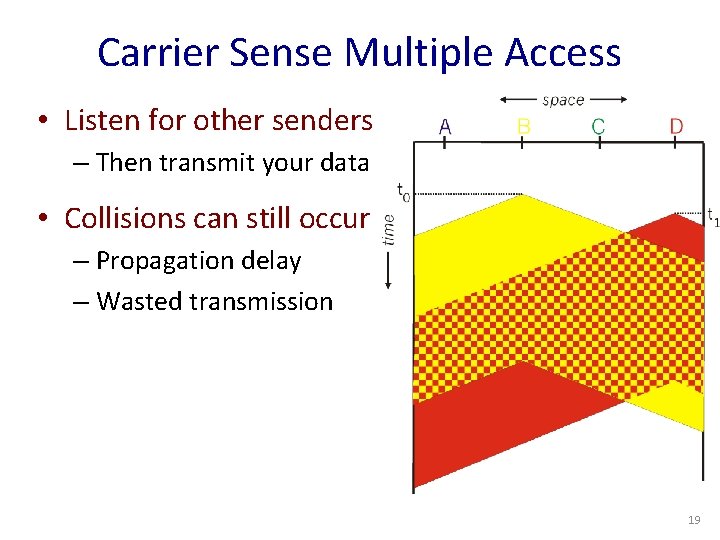 Carrier Sense Multiple Access

• Listen for other senders
  – Then transmit your data

• Collisions can still occur
  – Propagation delay
  – Wasted transmission

space
A B C D
$t_0$
$t_1$
time

19